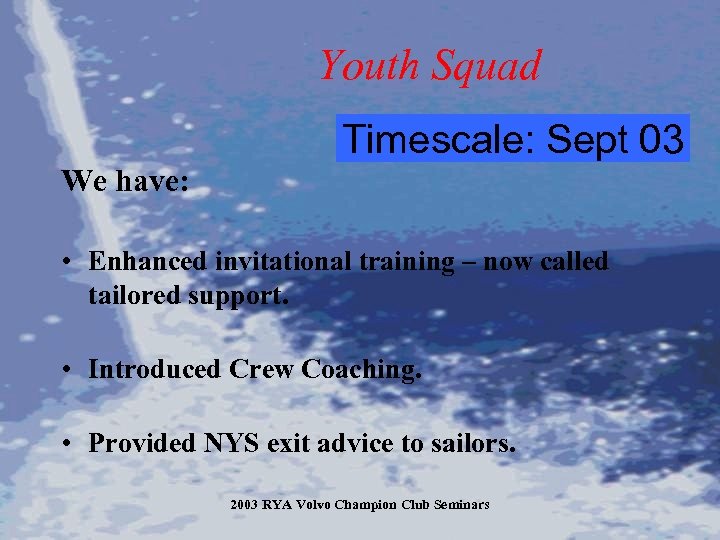 Youth Squad

Timescale: Sept 03

We have:

• Enhanced invitational training – now called tailored support.

• Introduced Crew Coaching.

• Provided NYS exit advice to sailors.

2003 RYA Volvo Champion Club Seminars